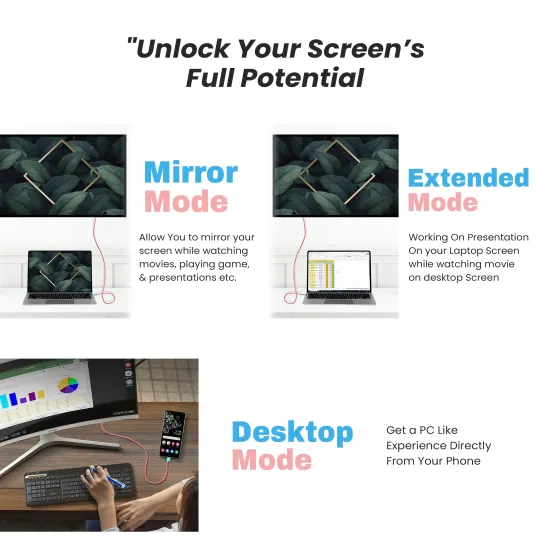 "Unlock Your Screen's Full Potential

Mirror Mode

Allow You to mirror your screen while watching movies, playing game, & presentations etc.

Extended Mode

Working On Presentation On your Laptop Screen while watching movie on desktop Screen

Desktop Mode

Get a PC Like Experience Directly From Your Phone